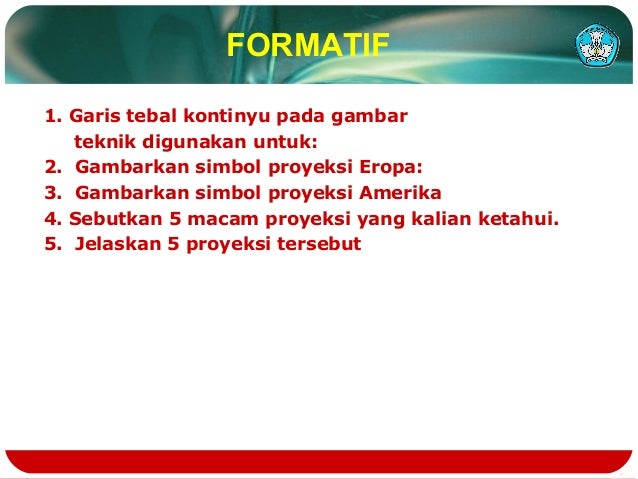 FORMATIF

1. Garis tebal kontinyu pada gambar teknik digunakan untuk:
2. Gambarkan simbol proyeksi Eropa:
3. Gambarkan simbol proyeksi Amerika
4. Sebutkan 5 macam proyeksi yang kalian ketahui.
5. Jelaskan 5 proyeksi tersebut